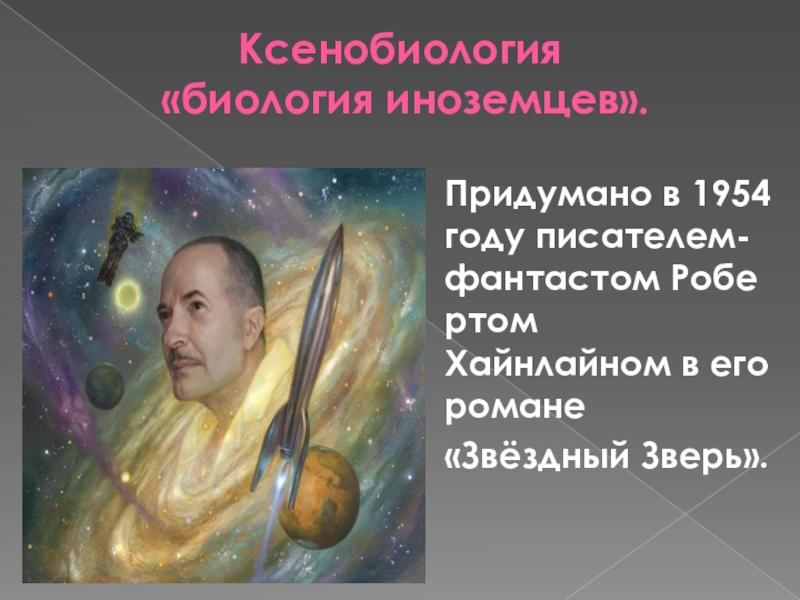 Ксенобиология «биология иноземцев».

Придумано в 1954 году писателем-фантастом Робе ртом Хайнлайном в его романе «Звёздный Зверь».